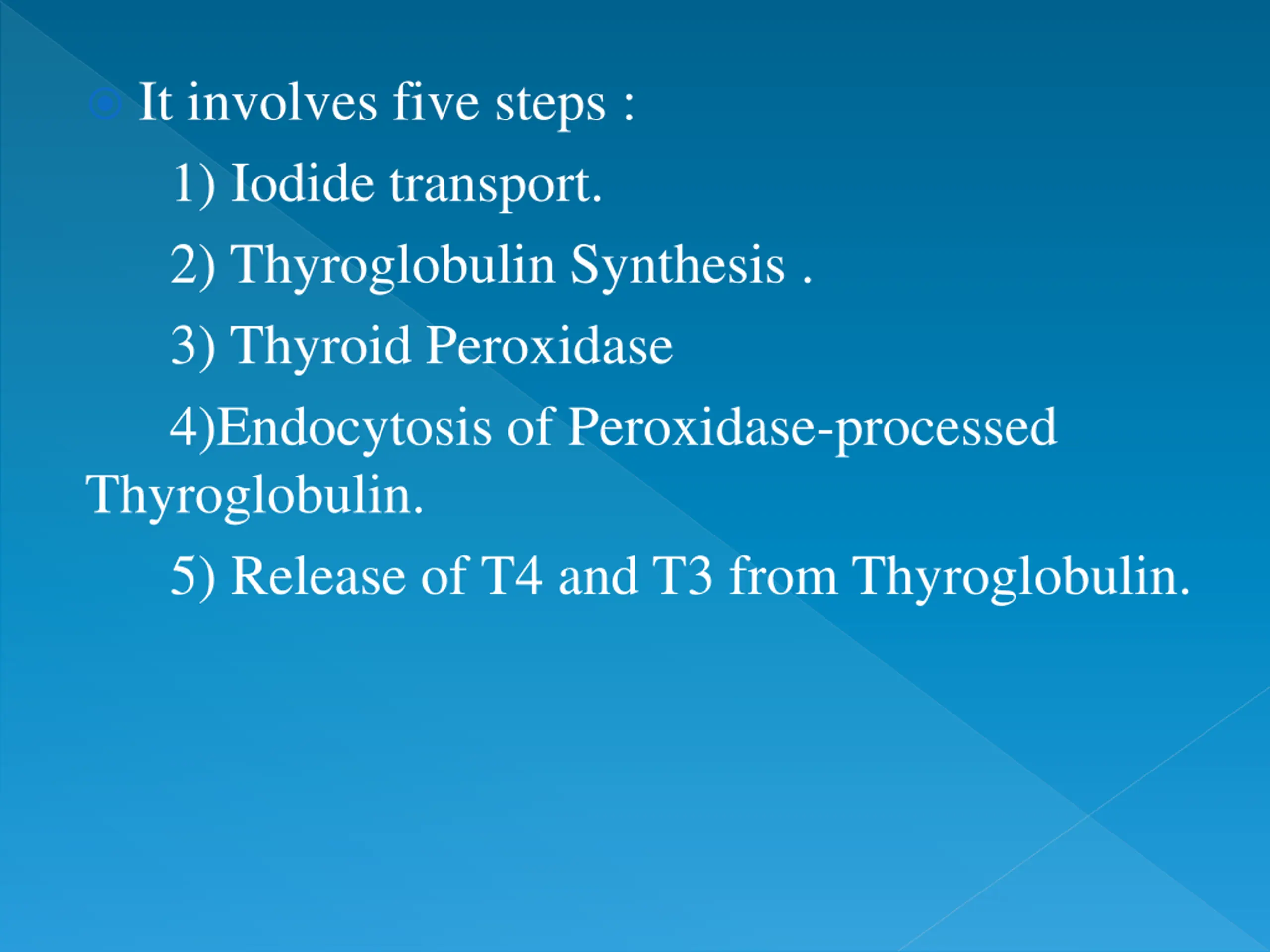 It involves five steps :

1) Iodide transport.

2) Thyroglobulin Synthesis .

3) Thyroid Peroxidase

4)Endocytosis of Peroxidase-processed Thyroglobulin.

5) Release of T4 and T3 from Thyroglobulin.